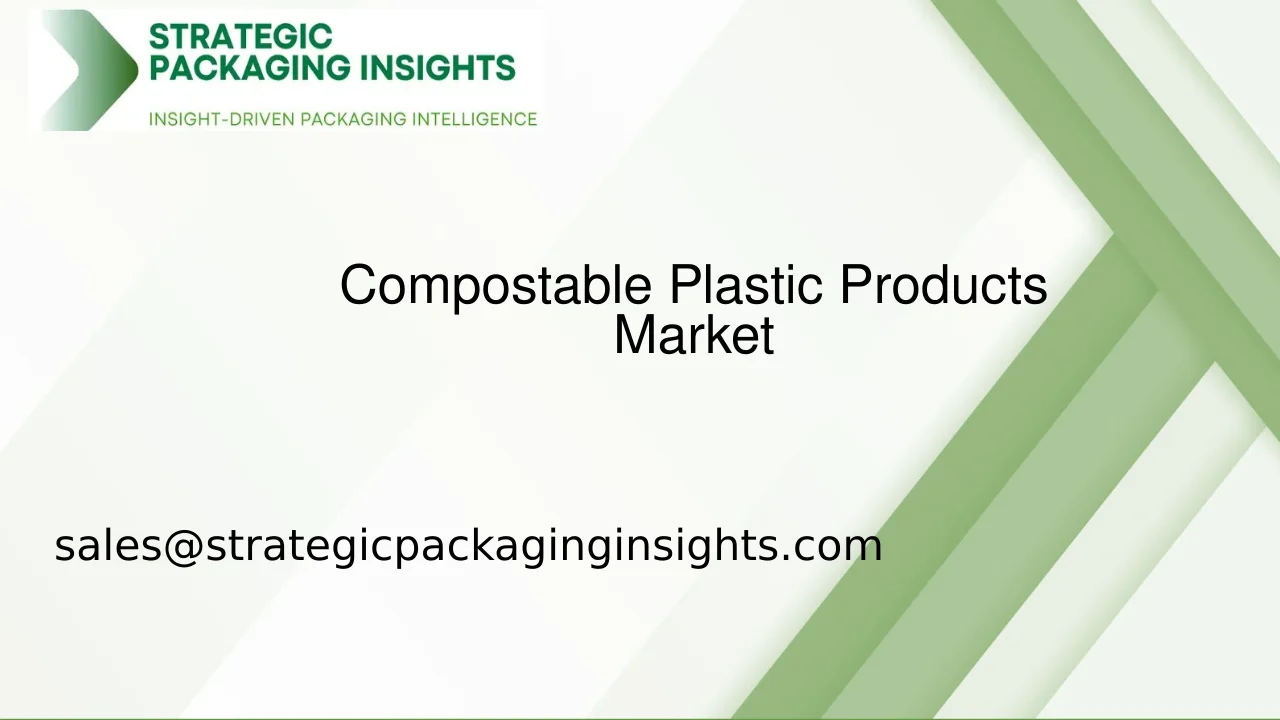 STRATEGIC PACKAGING INSIGHTS
INSIGHT-DRIVEN PACKAGING INTELLIGENCE

Compostable Plastic Products Market

sales@strategicpackaginginsights.com